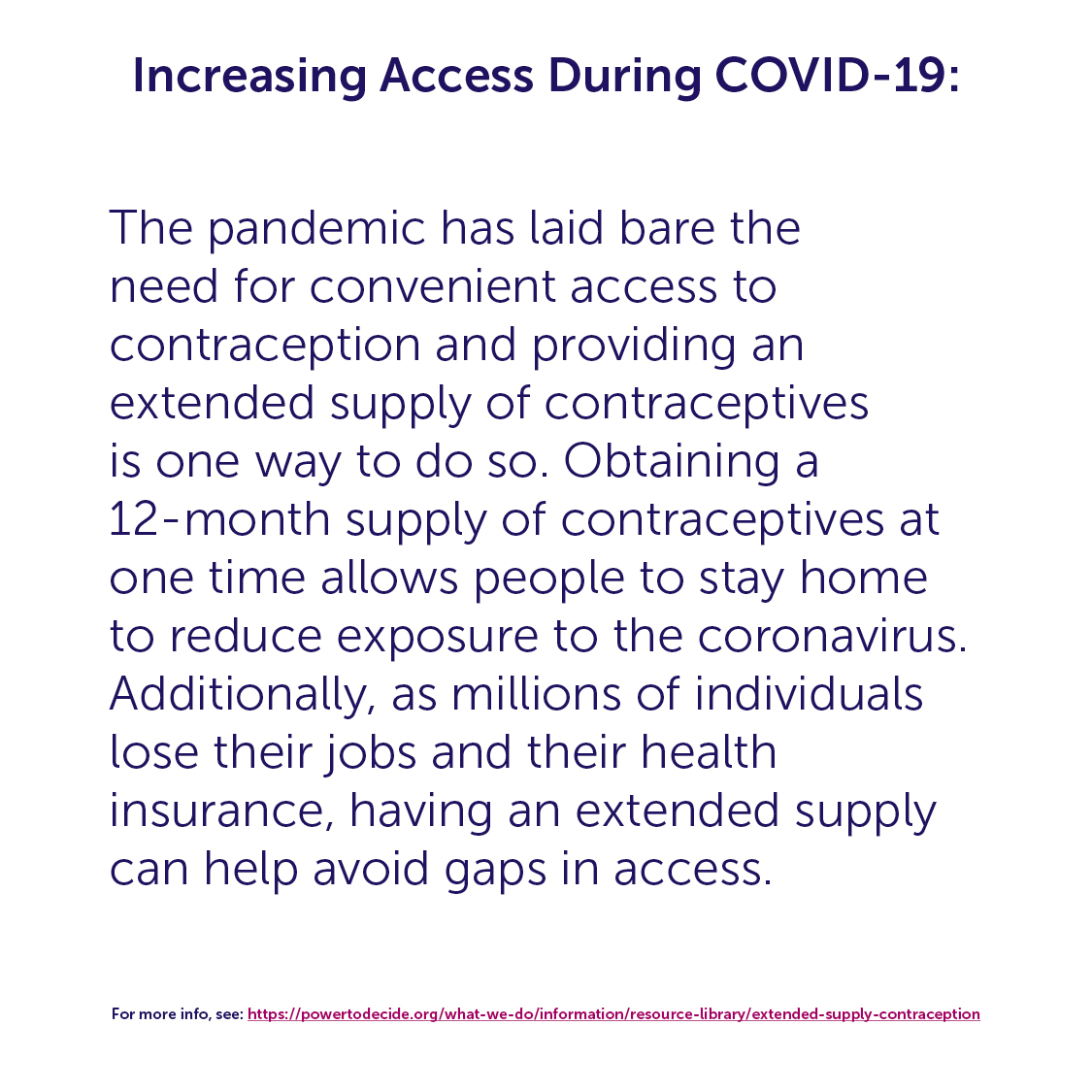 Increasing Access During COVID-19:

The pandemic has laid bare the need for convenient access to contraception and providing an extended supply of contraceptives is one way to do so. Obtaining a 12-month supply of contraceptives at one time allows people to stay home to reduce exposure to the coronavirus. Additionally, as millions of individuals lose their jobs and their health insurance, having an extended supply can help avoid gaps in access.

For more info, see: https://powertodecide.org/what-we-do/information/resource-library/extended-supply-contraception